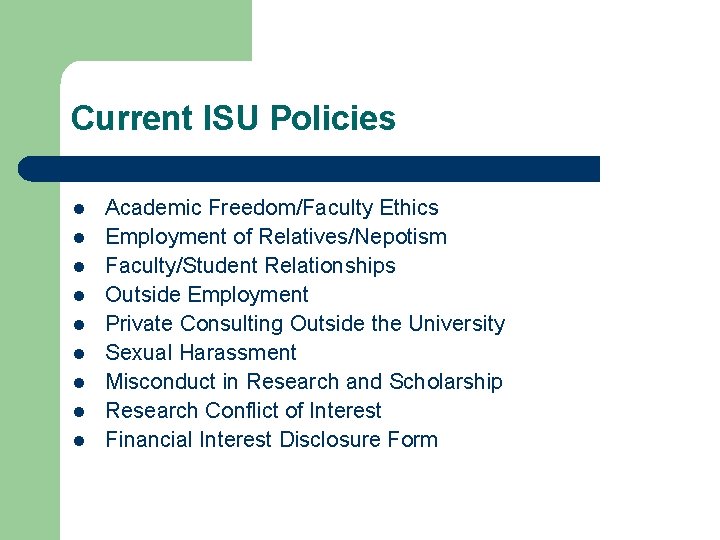 Current ISU Policies

- Academic Freedom/Faculty Ethics
- Employment of Relatives/Nepotism
- Faculty/Student Relationships
- Outside Employment
- Private Consulting Outside the University
- Sexual Harassment
- Misconduct in Research and Scholarship
- Research Conflict of Interest
- Financial Interest Disclosure Form